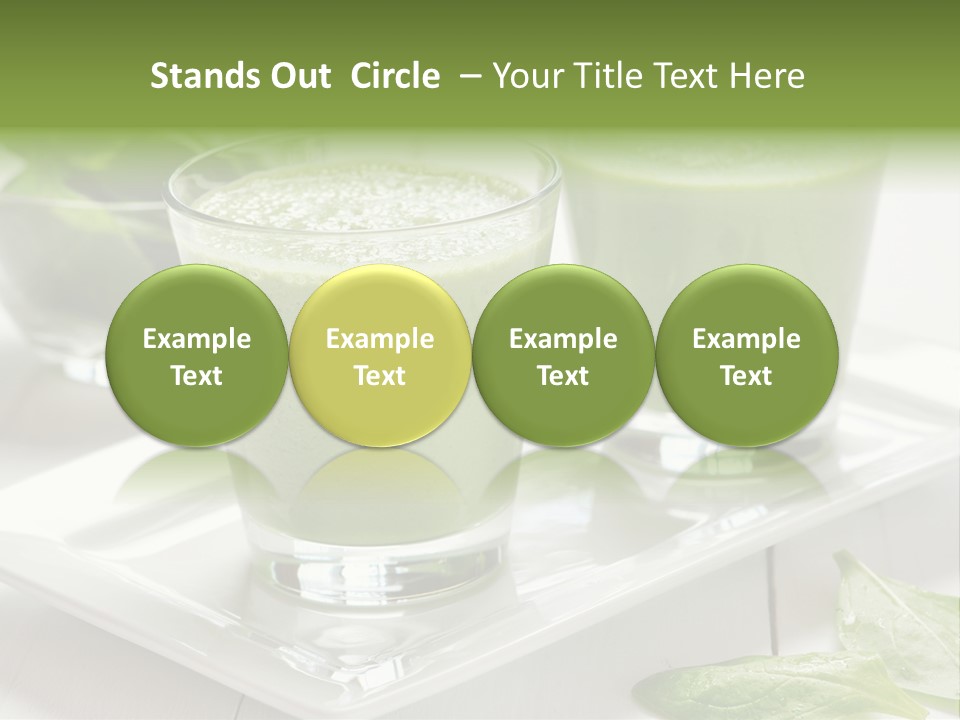 Stands Out Circle – Your Title Text Here

Example Text

Example Text

Example Text

Example Text